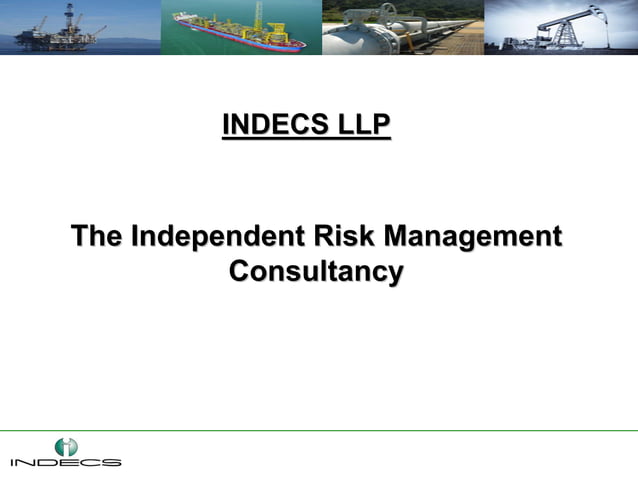 INDECS LLP

The Independent Risk Management Consultancy

INDECS